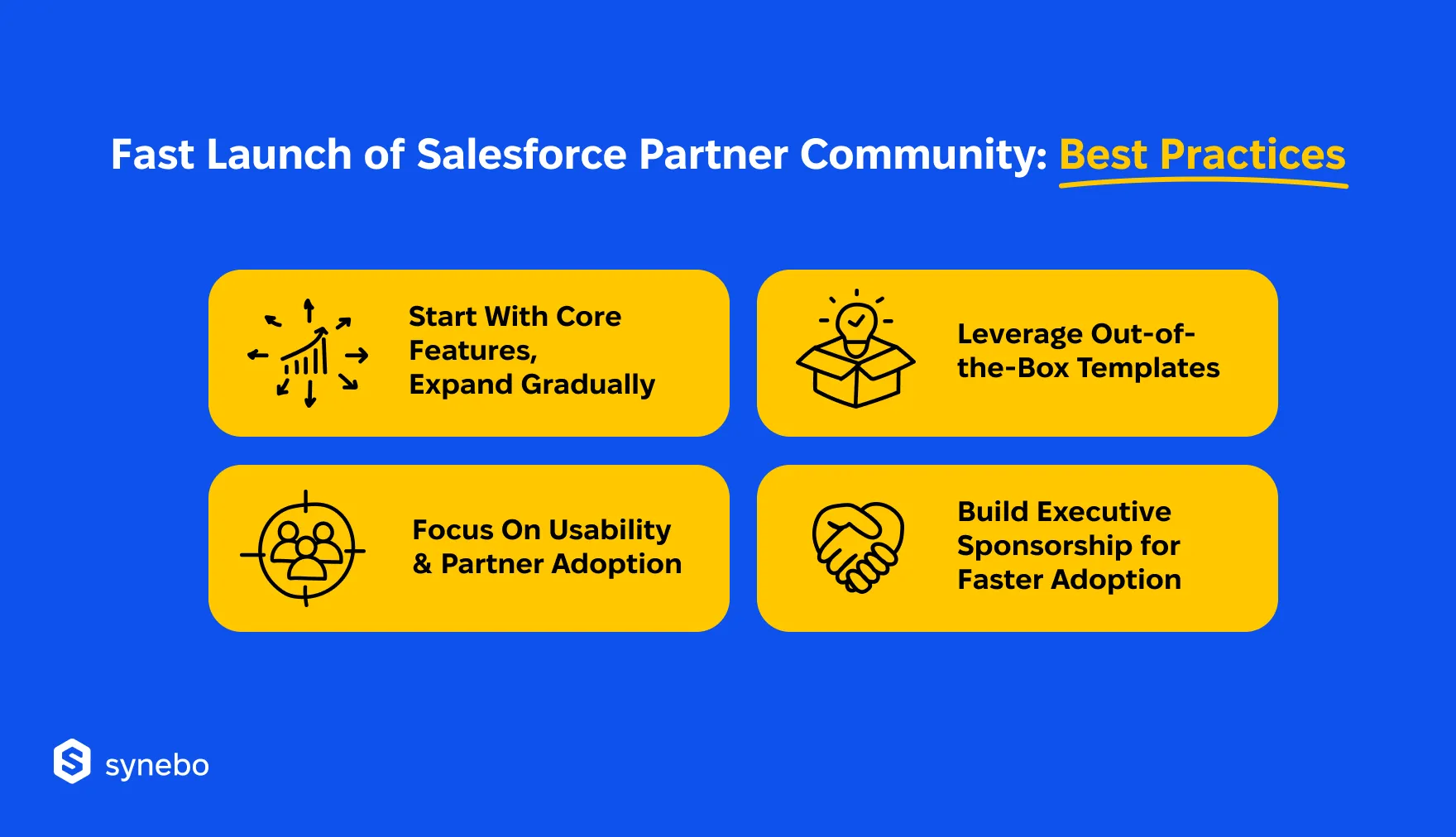 Fast Launch of Salesforce Partner Community: Best Practices

Start With Core Features, Expand Gradually

Leverage Out-of-the-Box Templates

Focus On Usability & Partner Adoption

Build Executive Sponsorship for Faster Adoption

synebo